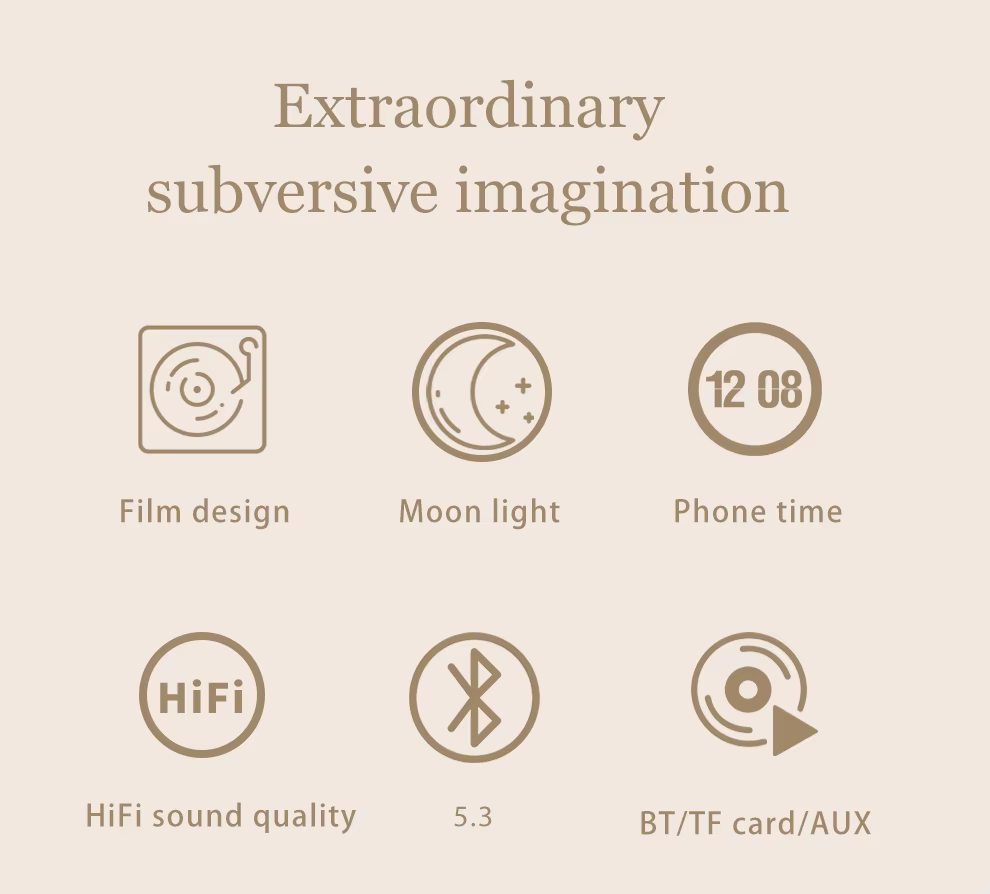 Extraordinary subversive imagination

Film design

Moon light

12 08

Phone time

HiFi

HiFi sound quality

5.3

BT/TF card/AUX